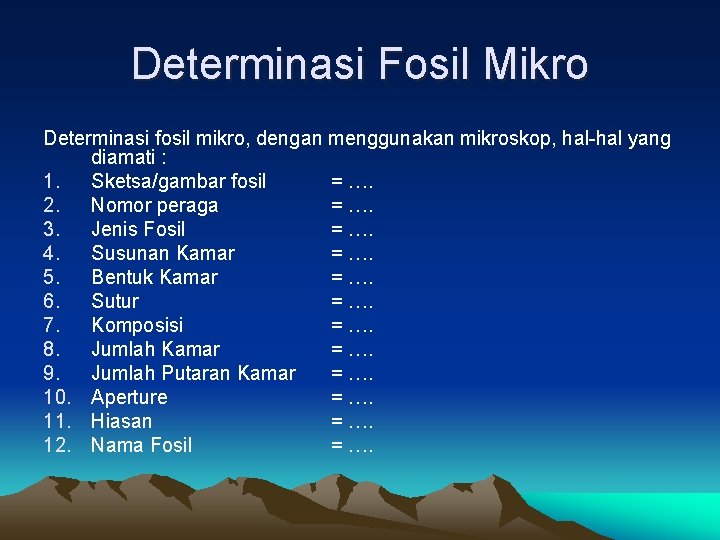 Determinasi Fosil Mikro

Determinasi fosil mikro, dengan menggunakan mikroskop, hal-hal yang diamati :

1. Sketsa/gambar fosil = ….
2. Nomor peraga = ….
3. Jenis Fosil = ….
4. Susunan Kamar = ….
5. Bentuk Kamar = ….
6. Sutur = ….
7. Komposisi = ….
8. Jumlah Kamar = ….
9. Jumlah Putaran Kamar = ….
10. Aperture = ….
11. Hiasan = ….
12. Nama Fosil = ….